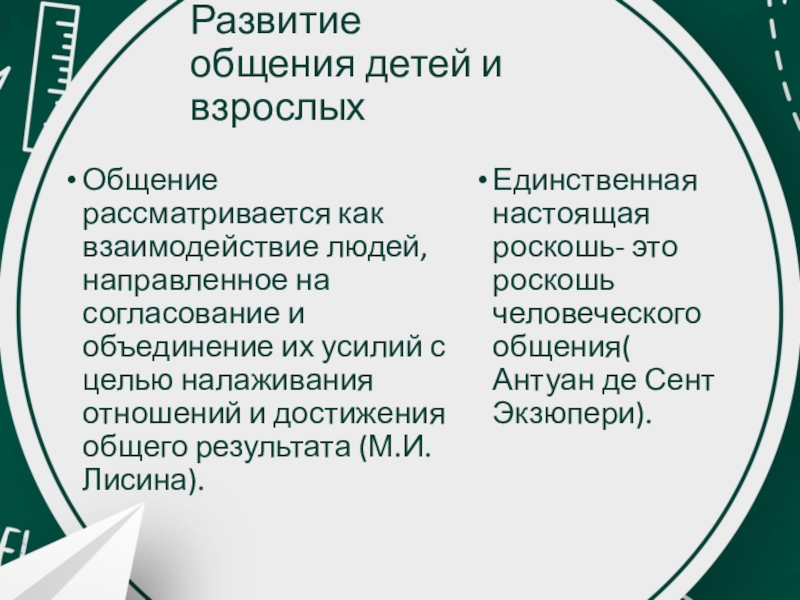 Развитие общения детей и взрослых

• Общение рассматривается как взаимодействие людей, направленное на согласование и объединение их усилий с целью налаживания отношений и достижения общего результата (М.И. Лисина).

• Единственная настоящая роскошь- это роскошь человеческого общения( Антуан де Сент Экзюпери).